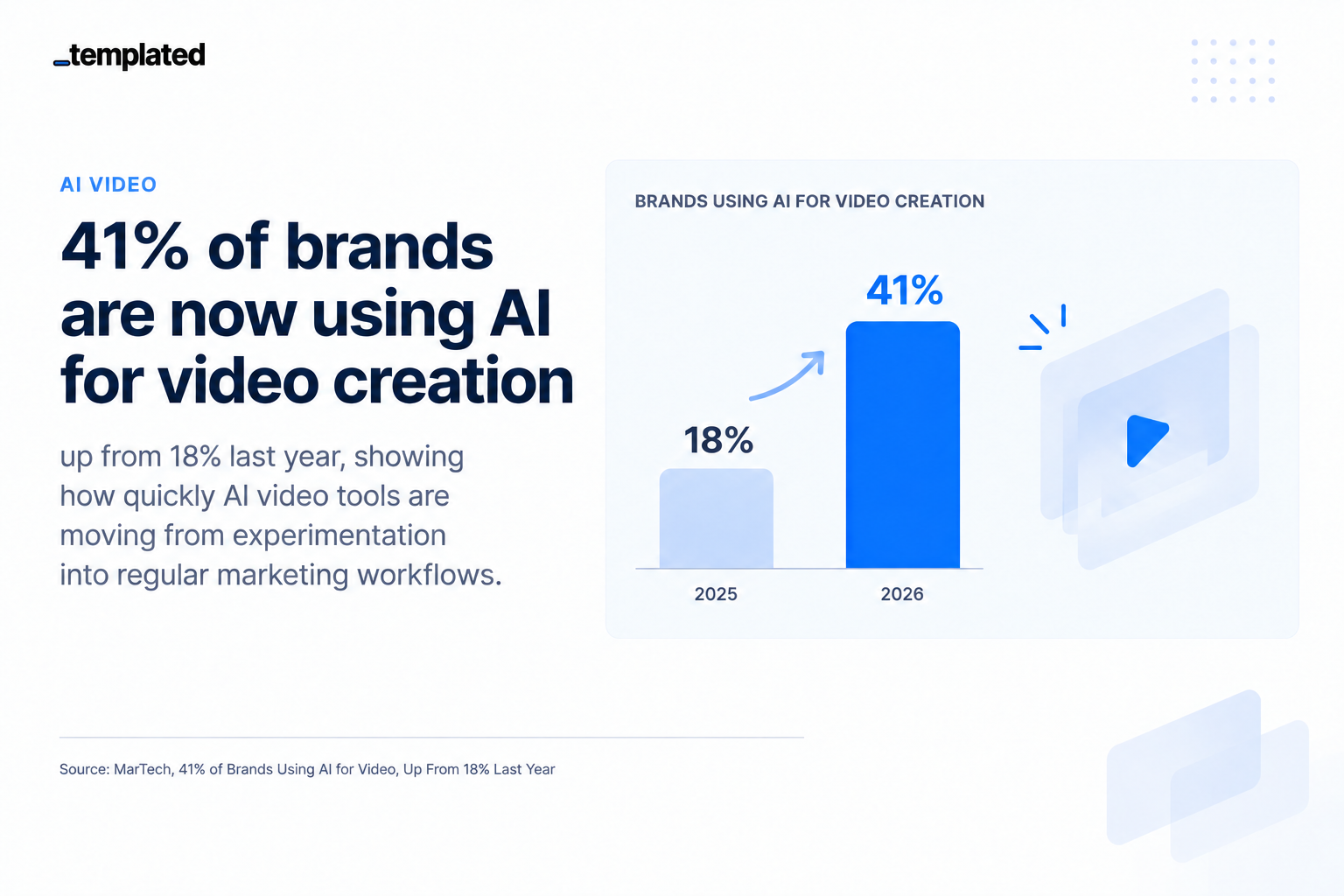 _templated

AI VIDEO

41% of brands are now using AI for video creation

up from 18% last year, showing how quickly AI video tools are moving from experimentation into regular marketing workflows.

BRANDS USING AI FOR VIDEO CREATION

18%

41%

2025

2026

Source: MarTech, 41% of Brands Using AI for Video, Up From 18% Last Year